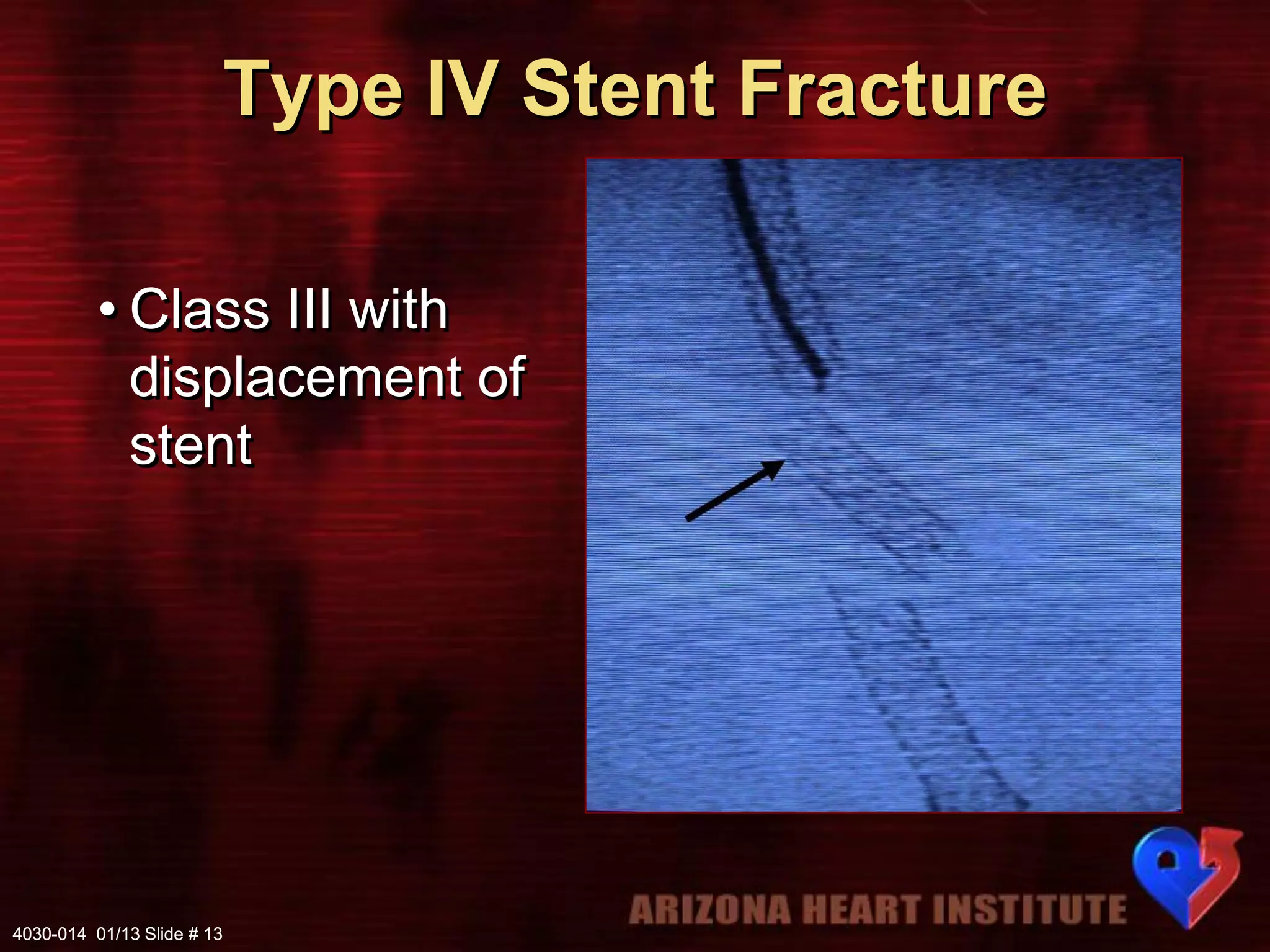 Type IV Stent Fracture

• Class III with displacement of stent

ARIZONA HEART INSTITUTE

4030-014 01/13 Slide # 13